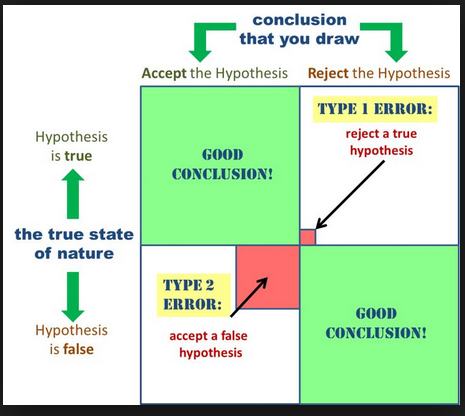 conclusion that you draw

Accept the Hypothesis

Reject the Hypothesis

Hypothesis is true

the true state of nature

Hypothesis is false

GOOD CONCLUSION!

TYPE 1 ERROR:

reject a true hypothesis

TYPE 2 ERROR:

accept a false hypothesis

GOOD CONCLUSION!